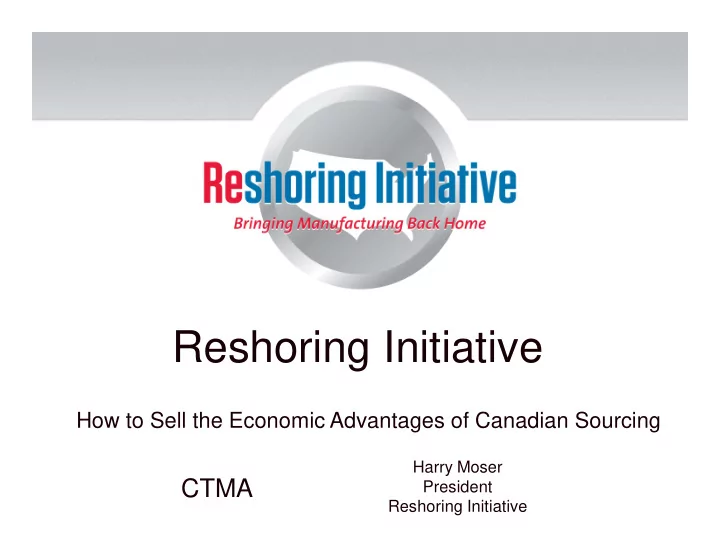 Reshoring Initiative
Bringing Manufacturing Back Home

Reshoring Initiative

How to Sell the Economic Advantages of Canadian Sourcing

CTMA

Harry Moser
President
Reshoring Initiative